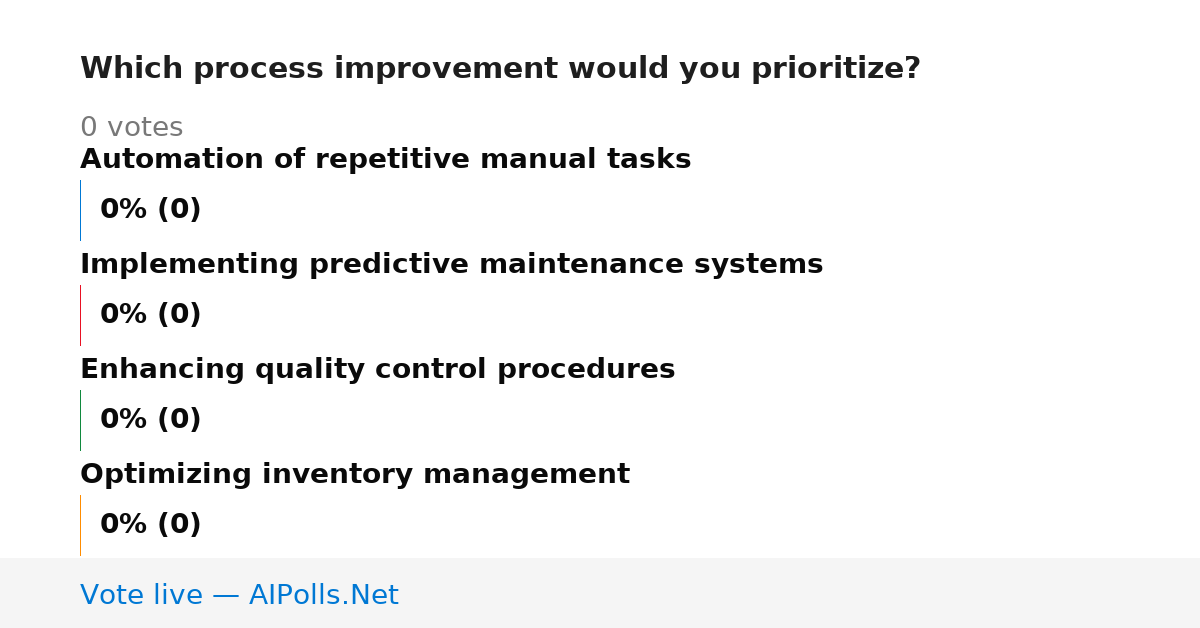 Which process improvement would you prioritize?

0 votes

Automation of repetitive manual tasks

0% (0)

Implementing predictive maintenance systems

0% (0)

Enhancing quality control procedures

0% (0)

Optimizing inventory management

0% (0)

Vote live — AIPolls.Net